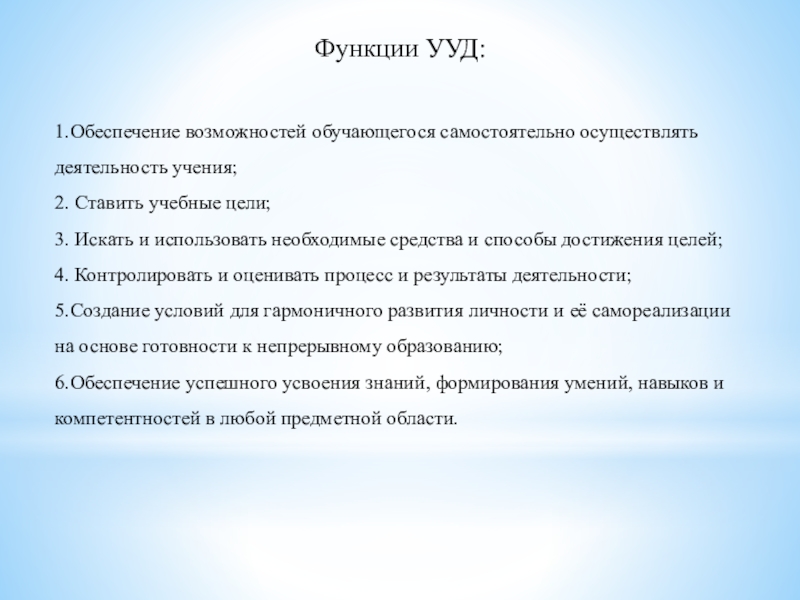 Функции УУД:

1.Обеспечение возможностей обучающегося самостоятельно осуществлять деятельность учения;

2. Ставить учебные цели;

3. Искать и использовать необходимые средства и способы достижения целей;

4. Контролировать и оценивать процесс и результаты деятельности;

5.Создание условий для гармоничного развития личности и её самореализации на основе готовности к непрерывному образованию;

6.Обеспечение успешного усвоения знаний, формирования умений, навыков и компетентностей в любой предметной области.